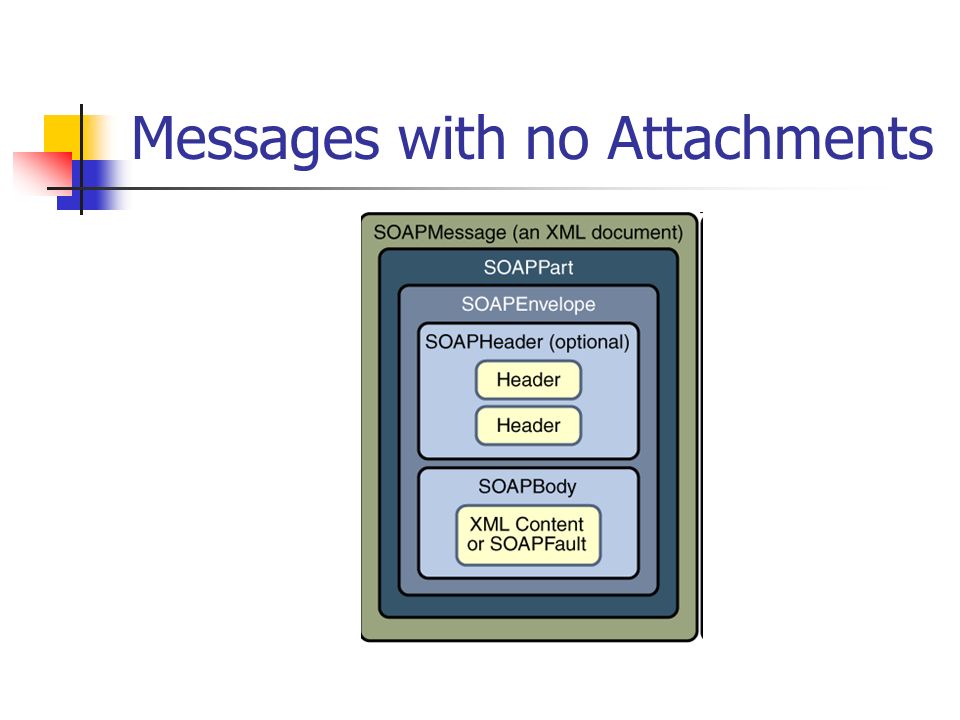 Messages with no Attachments

SOAPMessage (an XML document)

SOAPPart

SOAPEnvelope

SOAPHeader (optional)

Header

Header

SOAPBody

XML Content or SOAPFault